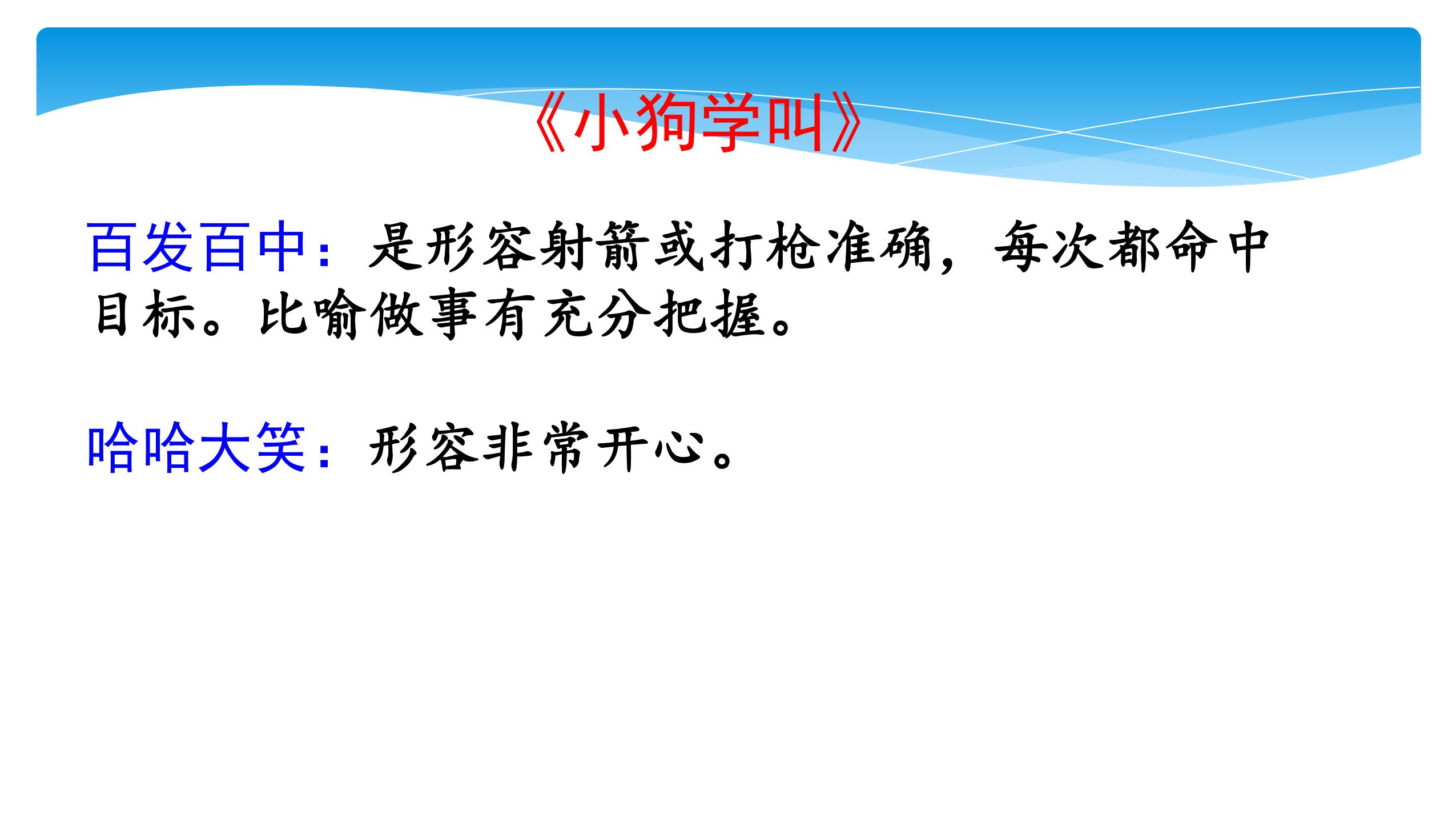 《小狗学叫》

百发百中：是形容射箭或打枪准确，每次都命中目标。比喻做事有充分把握。

哈哈大笑：形容非常开心。